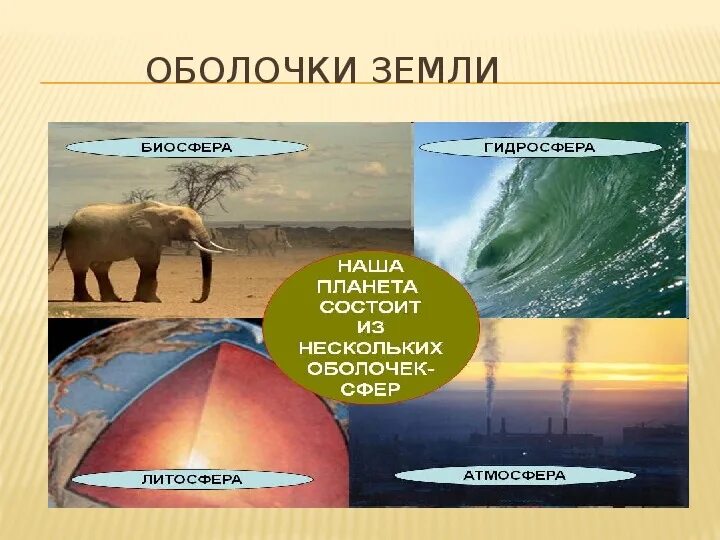 ОБОЛОЧКИ ЗЕМЛИ

БИОСФЕРА

ГИДРОСФЕРА

НАША ПЛАНЕТА СОСТОИТ ИЗ НЕСКОЛЬКИХ ОБОЛОЧЕК-СФЕР

ЛИТОСФЕРА

АТМОСФЕРА